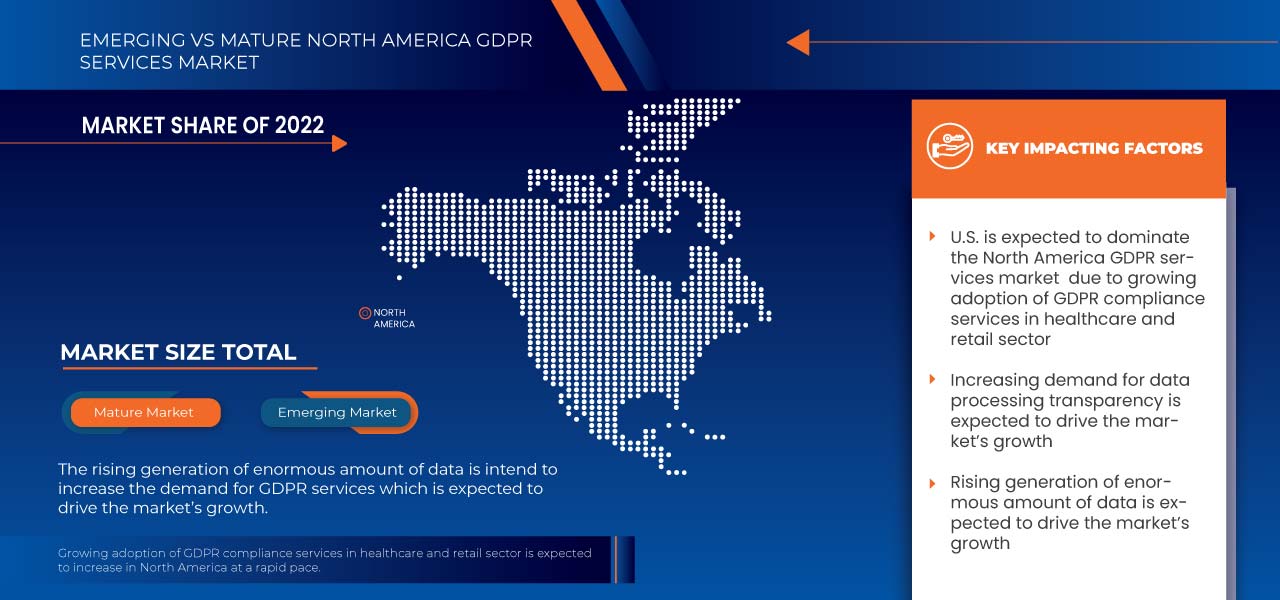 EMERGING VS MATURE NORTH AMERICA GDPR SERVICES MARKET

MARKET SHARE OF 2022

NORTH AMERICA

MARKET SIZE TOTAL

Mature Market

Emerging Market

The rising generation of enormous amount of data is intend to increase the demand for GDPR services which is expected to drive the market's growth.

Growing adoption of GDPR compliance services in healthcare and retail sector is expected to increase in North America at a rapid pace.

KEY IMPACTING FACTORS

U.S. is expected to dominate the North America GDPR services market due to growing adoption of GDPR compliance services in healthcare and retail sector

Increasing demand for data processing transparency is expected to drive the market's growth

Rising generation of enormous amount of data is expected to drive the market's growth